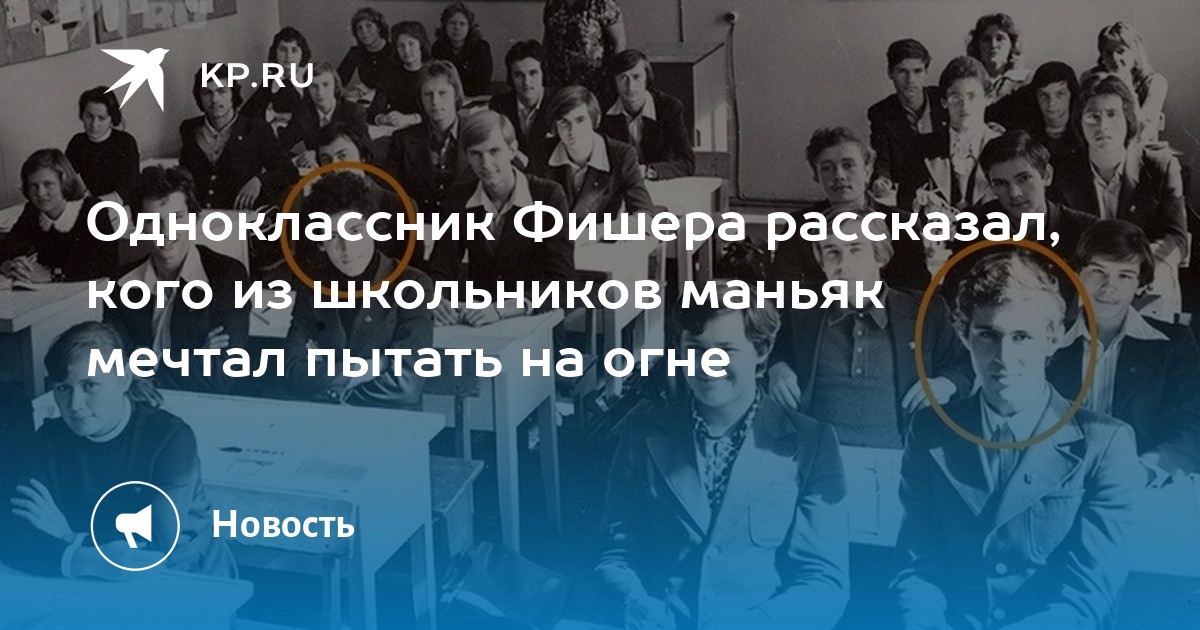 KP.RU

Одноклассник Фишера рассказал, кого из школьников маньяк мечтал пытать на огне

Новость